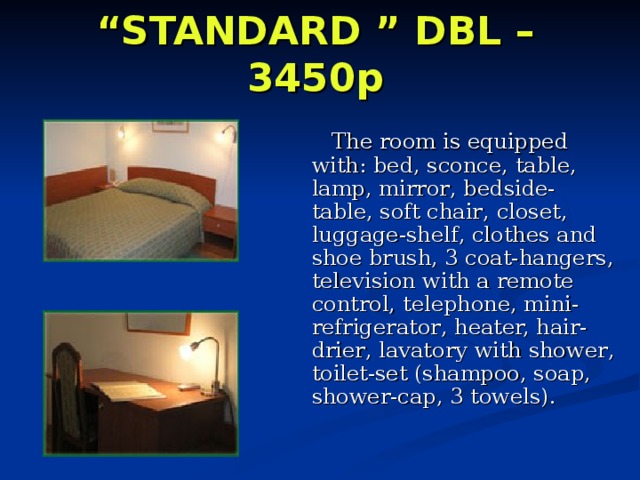 “STANDARD ” DBL – 3450p

The room is equipped with: bed, sconce, table, lamp, mirror, bedside-table, soft chair, closet, luggage-shelf, clothes and shoe brush, 3 coat-hangers, television with a remote control, telephone, mini-refrigerator, heater, hair-drier, lavatory with shower, toilet-set (shampoo, soap, shower-cap, 3 towels).